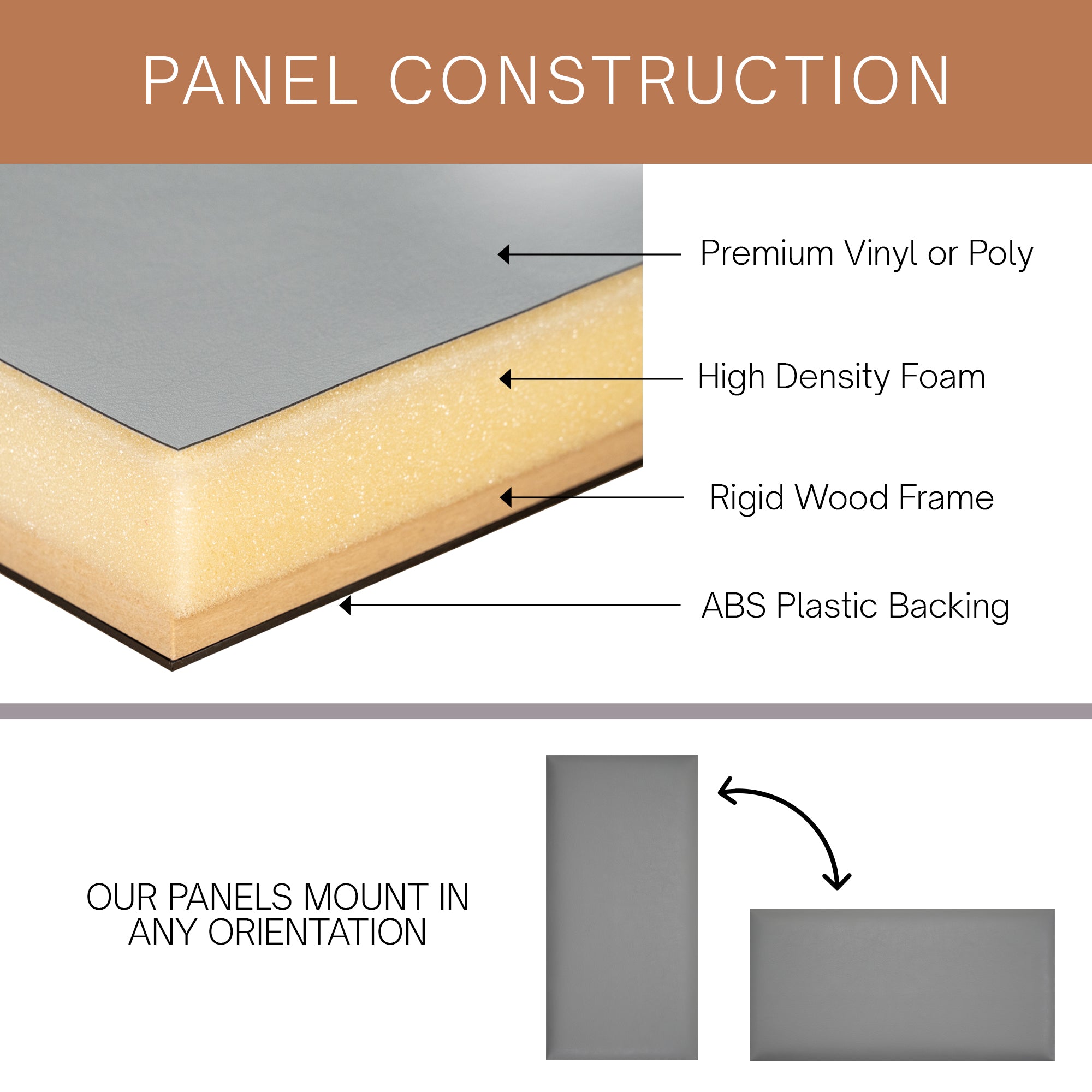 PANEL CONSTRUCTION

Premium Vinyl or Poly

High Density Foam

Rigid Wood Frame

ABS Plastic Backing

OUR PANELS MOUNT IN ANY ORIENTATION